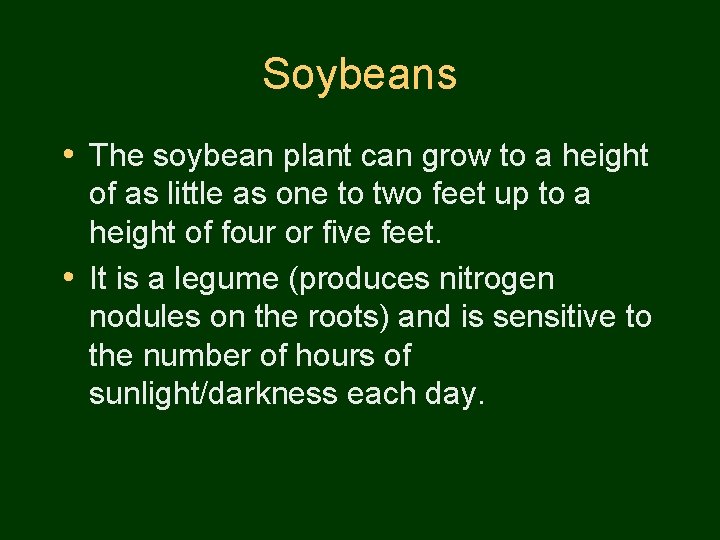 Soybeans

• The soybean plant can grow to a height of as little as one to two feet up to a height of four or five feet.

• It is a legume (produces nitrogen nodules on the roots) and is sensitive to the number of hours of sunlight/darkness each day.